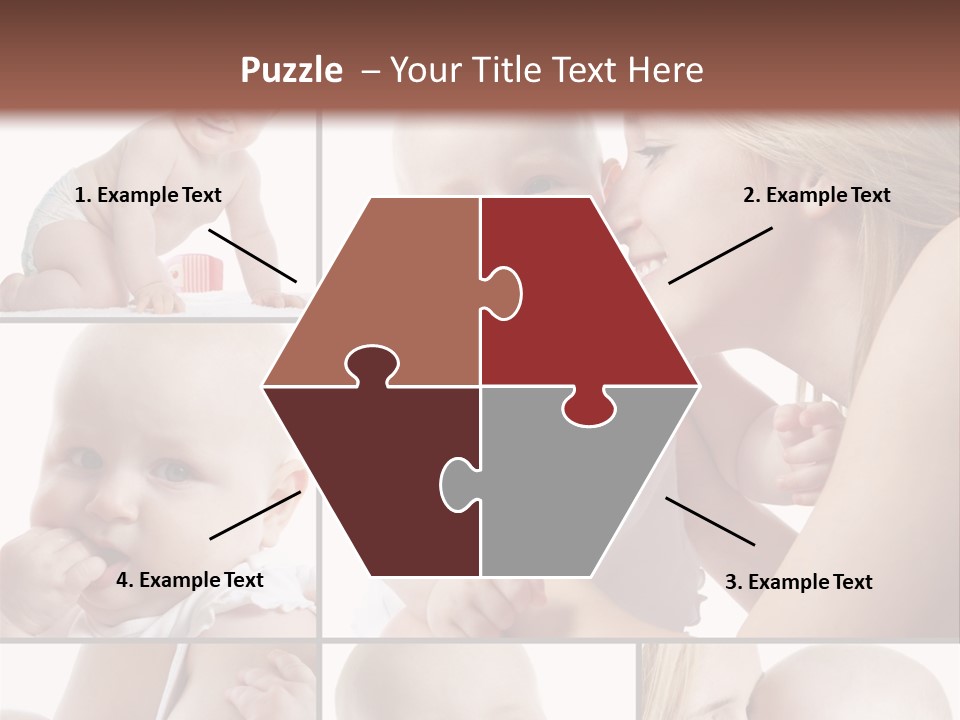 Puzzle – Your Title Text Here

1. Example Text

2. Example Text

4. Example Text

3. Example Text